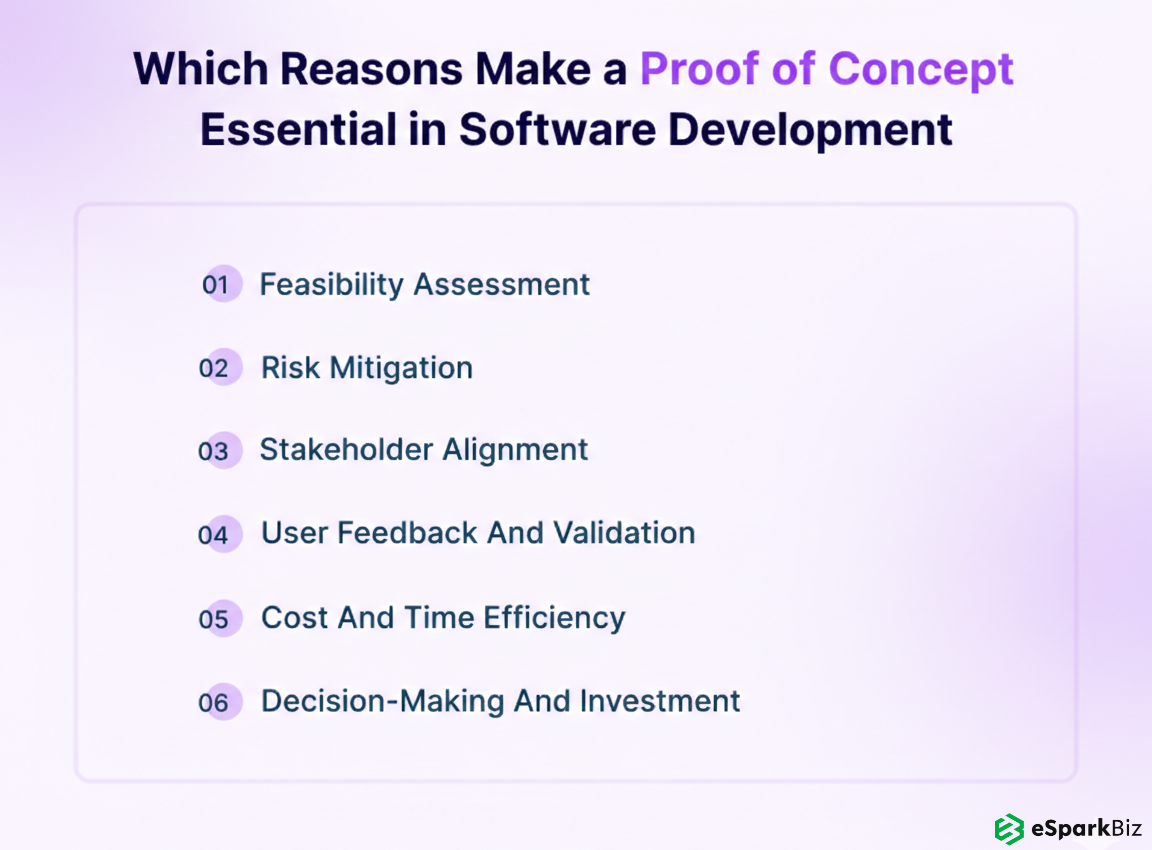 Which Reasons Make a Proof of Concept Essential in Software Development

01 Feasibility Assessment

02 Risk Mitigation

03 Stakeholder Alignment

04 User Feedback And Validation

05 Cost And Time Efficiency

06 Decision-Making And Investment

eSparkBiz